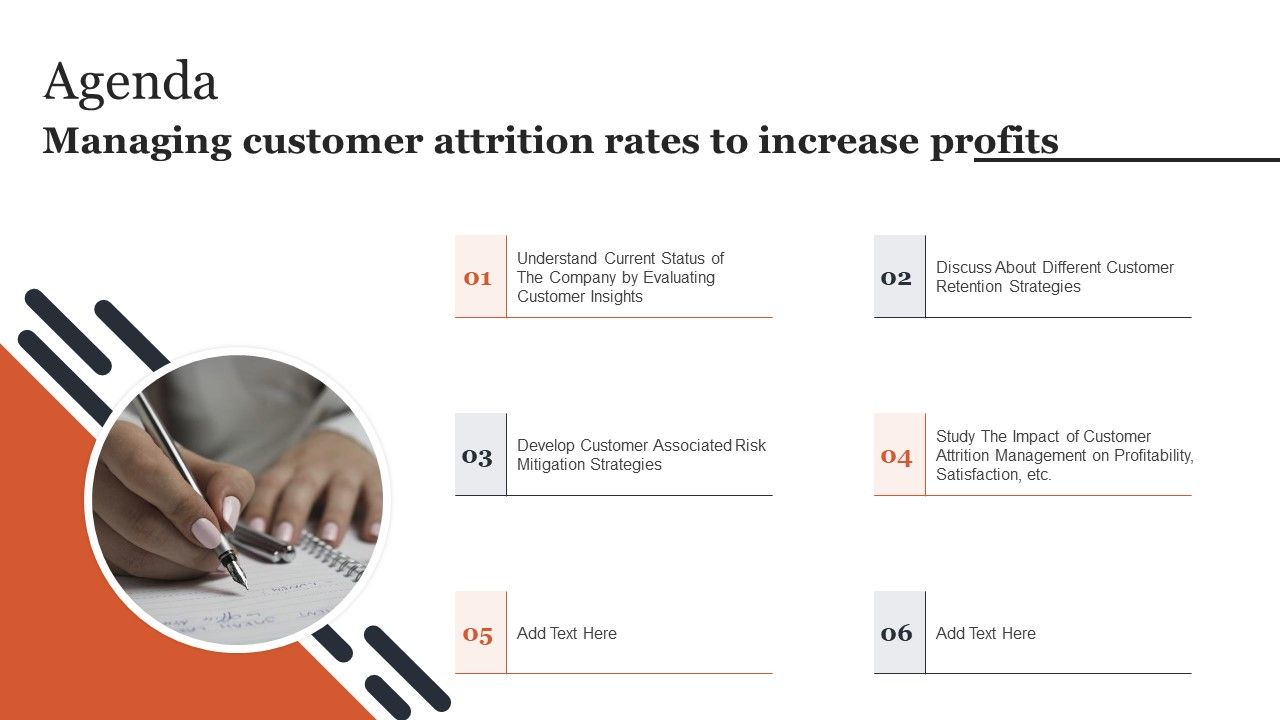 Agenda
Managing customer attrition rates to increase profits

01 Understand Current Status of The Company by Evaluating Customer Insights

02 Discuss About Different Customer Retention Strategies

03 Develop Customer Associated Risk Mitigation Strategies

04 Study The Impact of Customer Attrition Management on Profitability, Satisfaction, etc.

05 Add Text Here

06 Add Text Here